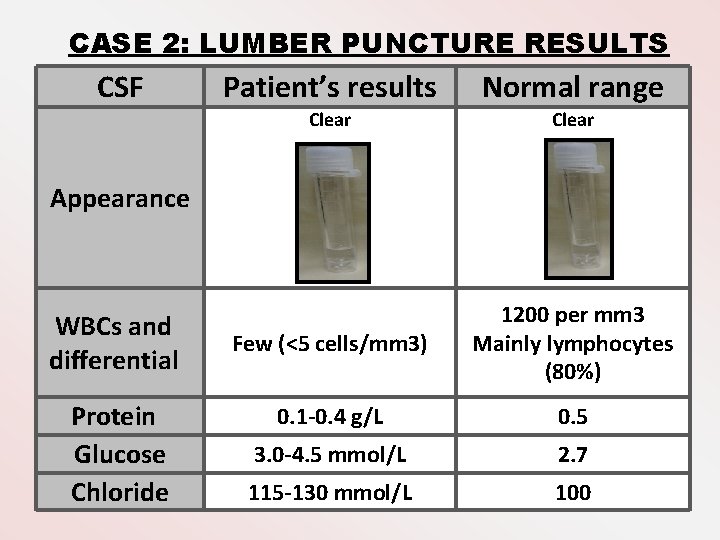 CASE 2: LUMBER PUNCTURE RESULTS

| CSF | Patient's results | Normal range |
|---|---|---|
| Appearance | Clear | Clear |
| WBCs and differential | Few (<5 cells/mm3) | 1200 per mm3 Mainly lymphocytes (80%) |
| Protein | 0.1-0.4 g/L | 0.5 |
| Glucose | 3.0-4.5 mmol/L | 2.7 |
| Chloride | 115-130 mmol/L | 100 |